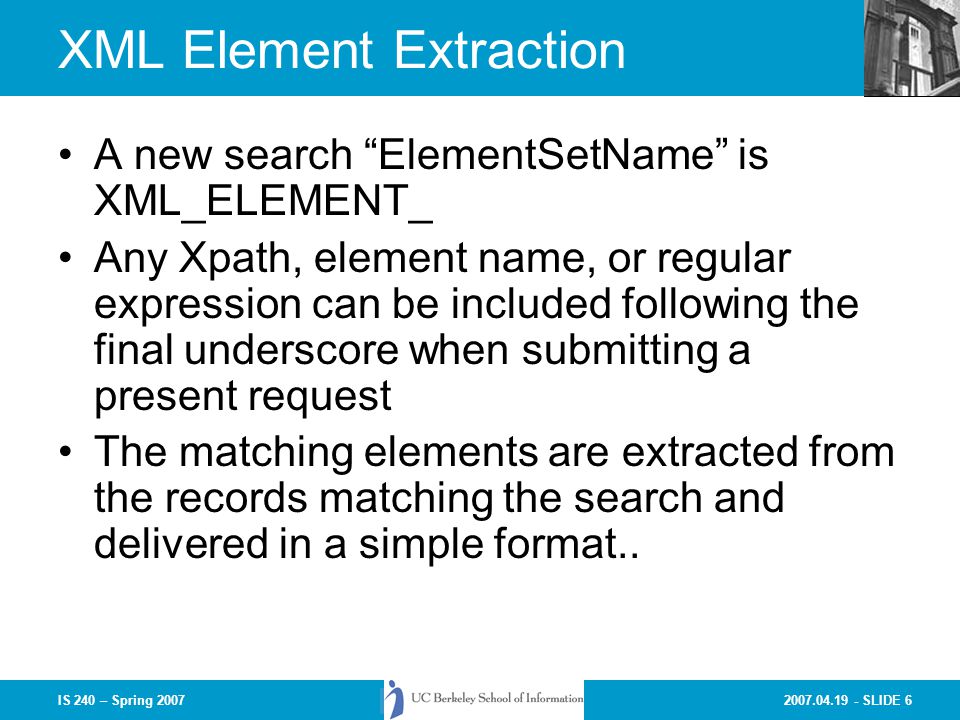 XML Element Extraction

• A new search “ElementSetName” is XML_ELEMENT_

• Any Xpath, element name, or regular expression can be included following the final underscore when submitting a present request

• The matching elements are extracted from the records matching the search and delivered in a simple format..

IS 240 – Spring 2007

UC Berkeley School of Information

2007.04.19 - SLIDE 6